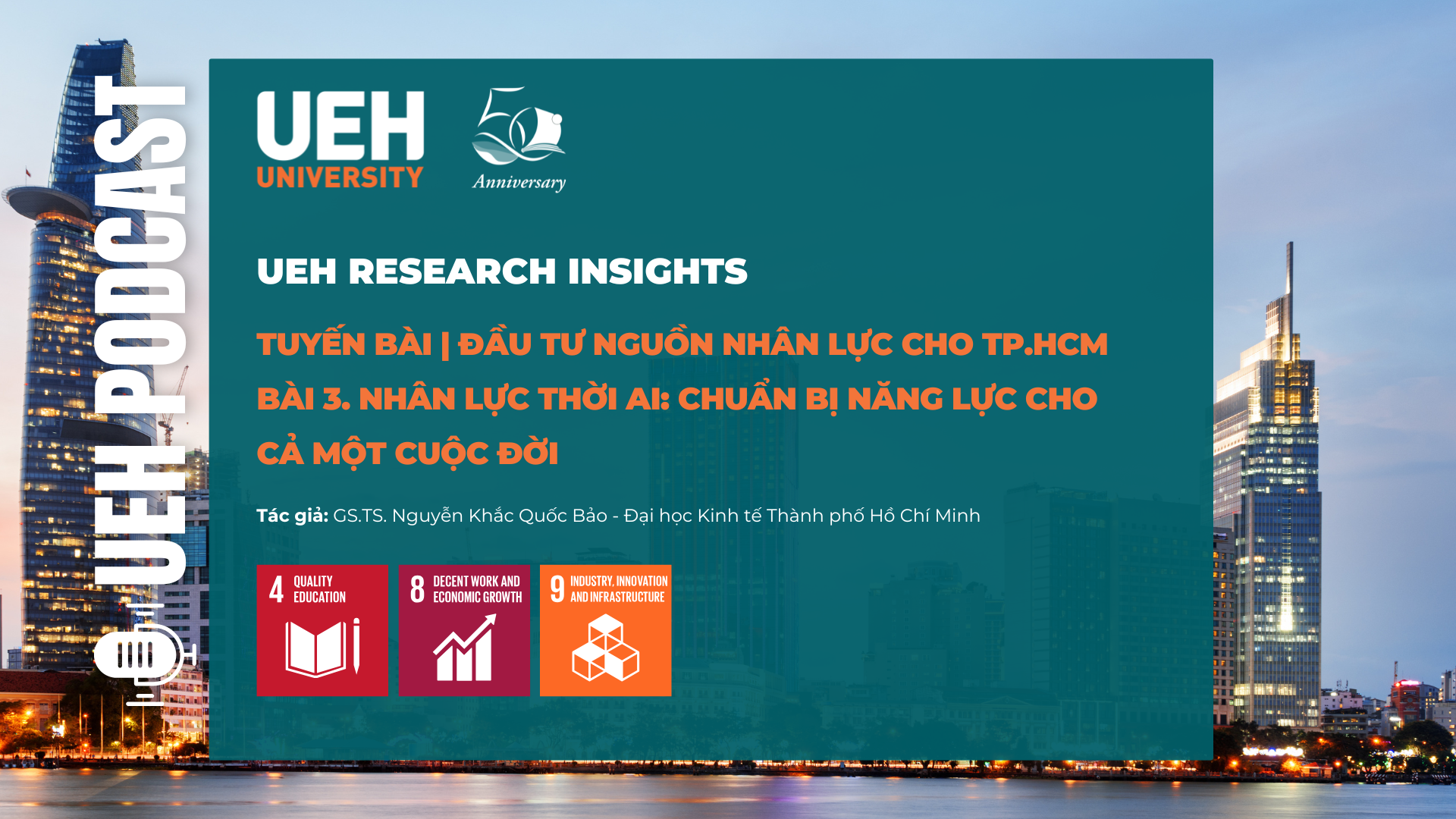 UEH PODCAST

UEH
UNIVERSITY

50
Anniversary

UEH RESEARCH INSIGHTS

TUYẾN BÀI | ĐẦU TƯ NGUỒN NHÂN LỰC CHO TP.HCM
BÀI 3. NHÂN LỰC THỜI AI: CHUẨN BỊ NĂNG LỰC CHO CẢ MỘT CUỘC ĐỜI

Tác giả: GS.TS. Nguyễn Khắc Quốc Bảo - Đại học Kinh tế Thành phố Hồ Chí Minh

4 QUALITY EDUCATION

8 DECENT WORK AND ECONOMIC GROWTH

9 INDUSTRY, INNOVATION AND INFRASTRUCTURE